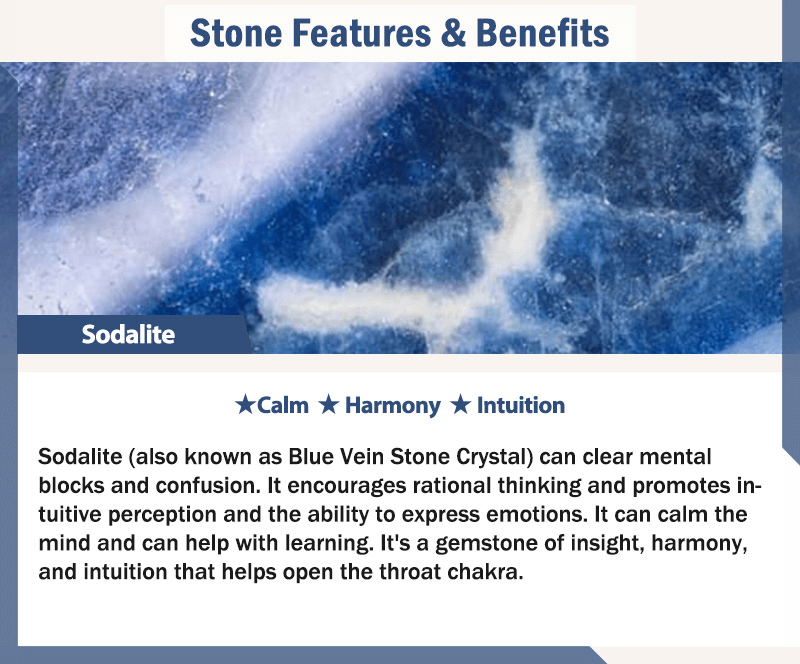 Stone Features & Benefits

Sodalite

★Calm ★ Harmony ★ Intuition

Sodalite (also known as Blue Vein Stone Crystal) can clear mental blocks and confusion. It encourages rational thinking and promotes intuitive perception and the ability to express emotions. It can calm the mind and can help with learning. It's a gemstone of insight, harmony, and intuition that helps open the throat chakra.